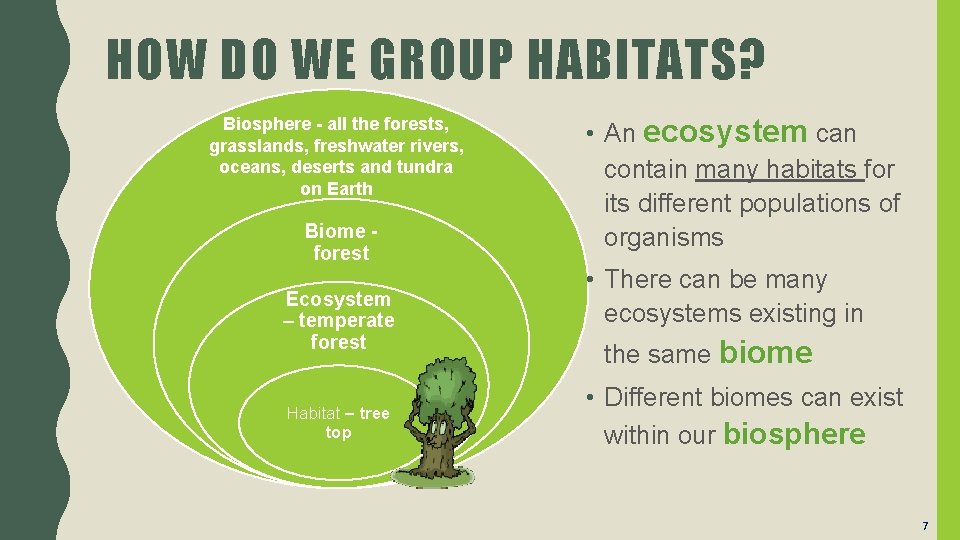 HOW DO WE GROUP HABITATS?

Biosphere - all the forests, grasslands, freshwater rivers, oceans, deserts and tundra on Earth

Biome - forest

Ecosystem – temperate forest

Habitat – tree top

• An ecosystem can contain many habitats for its different populations of organisms

• There can be many ecosystems existing in the same biome

• Different biomes can exist within our biosphere

7